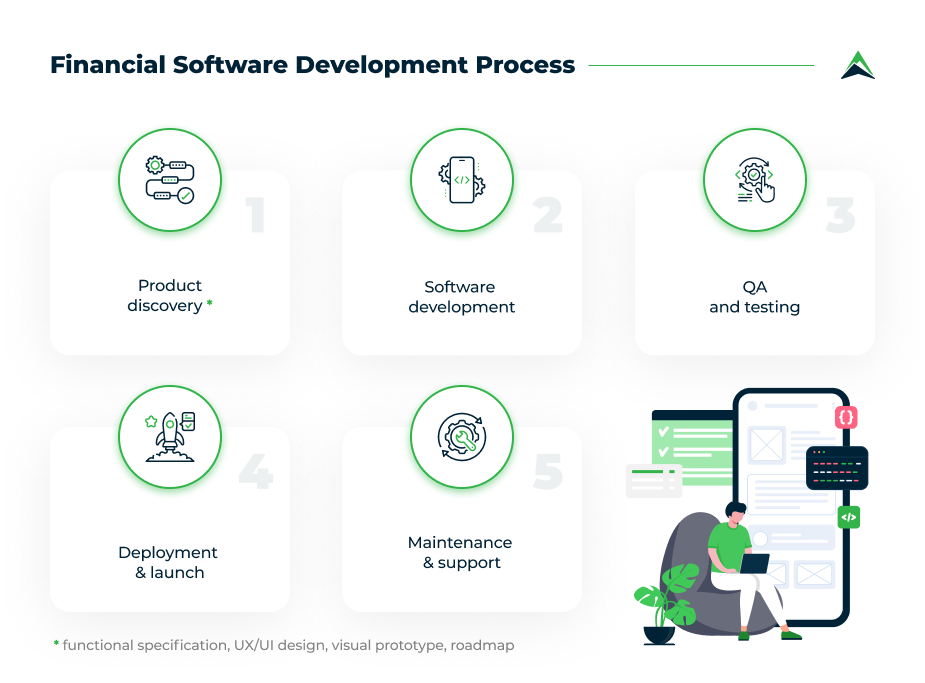 Financial Software Development Process

1
Product discovery *

2
Software development

3
QA and testing

4
Deployment & launch

5
Maintenance & support

* functional specification, UX/UI design, visual prototype, roadmap